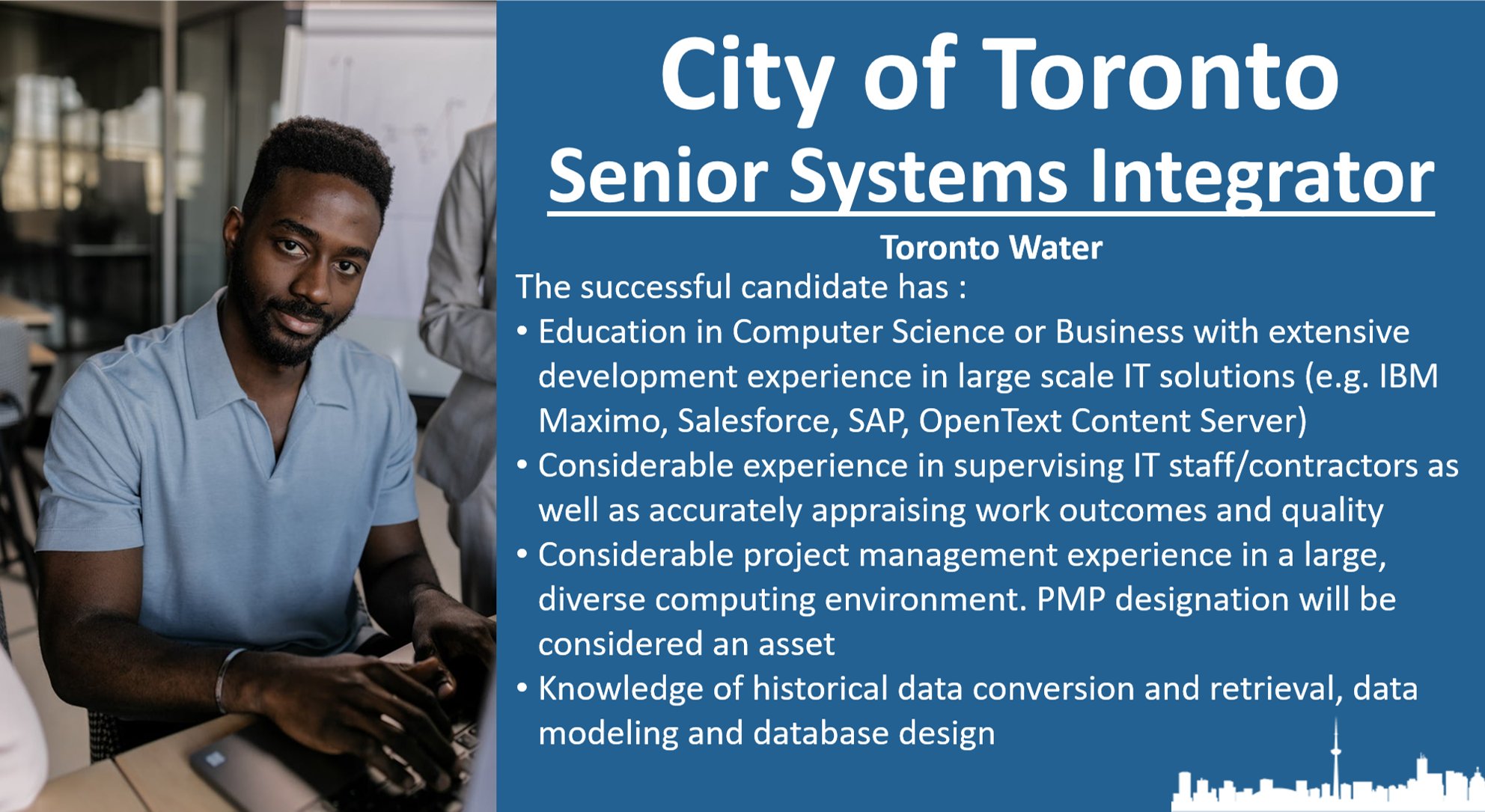 City of Toronto
Senior Systems Integrator

Toronto Water

The successful candidate has :

• Education in Computer Science or Business with extensive development experience in large scale IT solutions (e.g. IBM Maximo, Salesforce, SAP, OpenText Content Server)
• Considerable experience in supervising IT staff/contractors as well as accurately appraising work outcomes and quality
• Considerable project management experience in a large, diverse computing environment. PMP designation will be considered an asset
• Knowledge of historical data conversion and retrieval, data modeling and database design